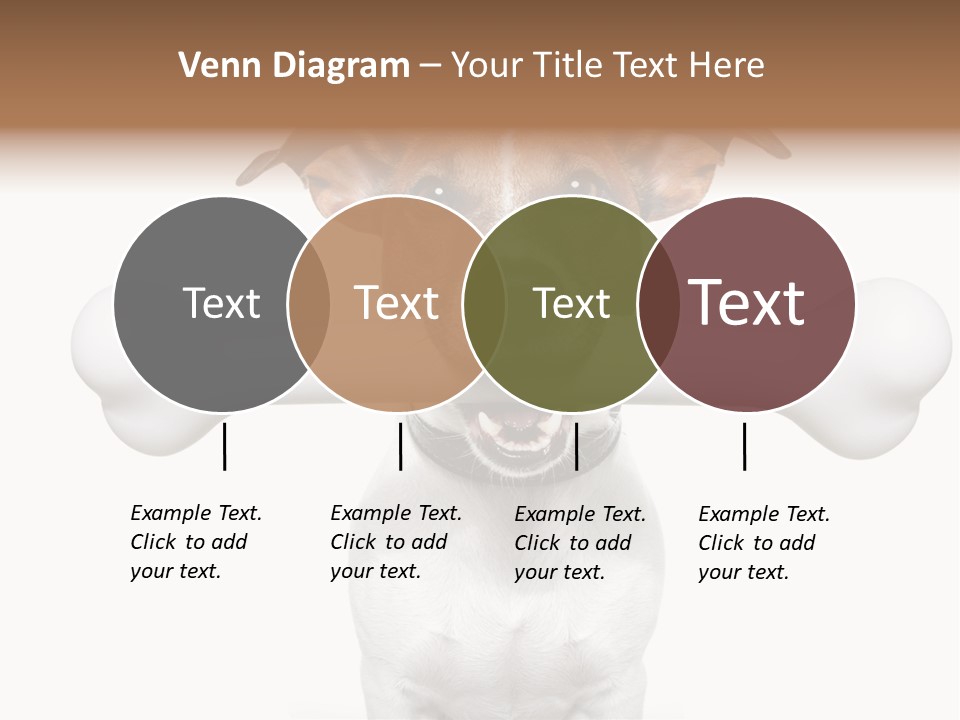 Venn Diagram – Your Title Text Here

Text

Text

Text

Text

Example Text. Click to add your text.

Example Text. Click to add your text.

Example Text. Click to add your text.

Example Text. Click to add your text.